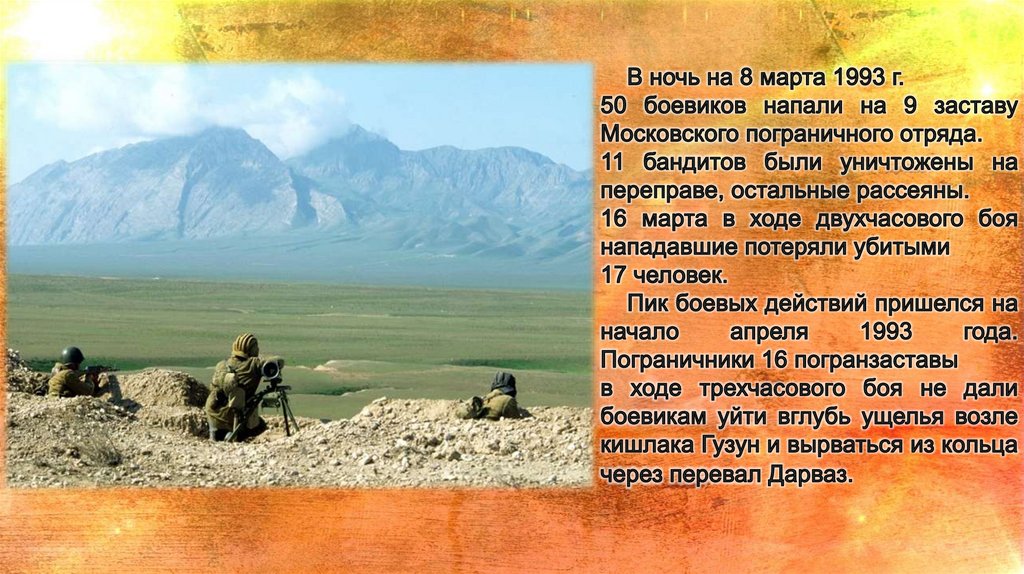 В ночь на 8 марта 1993 г.
50 боевиков напали на 9 заставу Московского пограничного отряда.
11 бандитов были уничтожены на переправе, остальные рассеяны.
16 марта в ходе двухчасового боя нападавшие потеряли убитыми
17 человек.

Пик боевых действий пришелся на начало апреля 1993 года. Пограничники 16 погранзаставы
в ходе трехчасового боя не дали боевикам уйти вглубь ущелья возле кишлака Гузун и вырваться из кольца через перевал Дарваз.